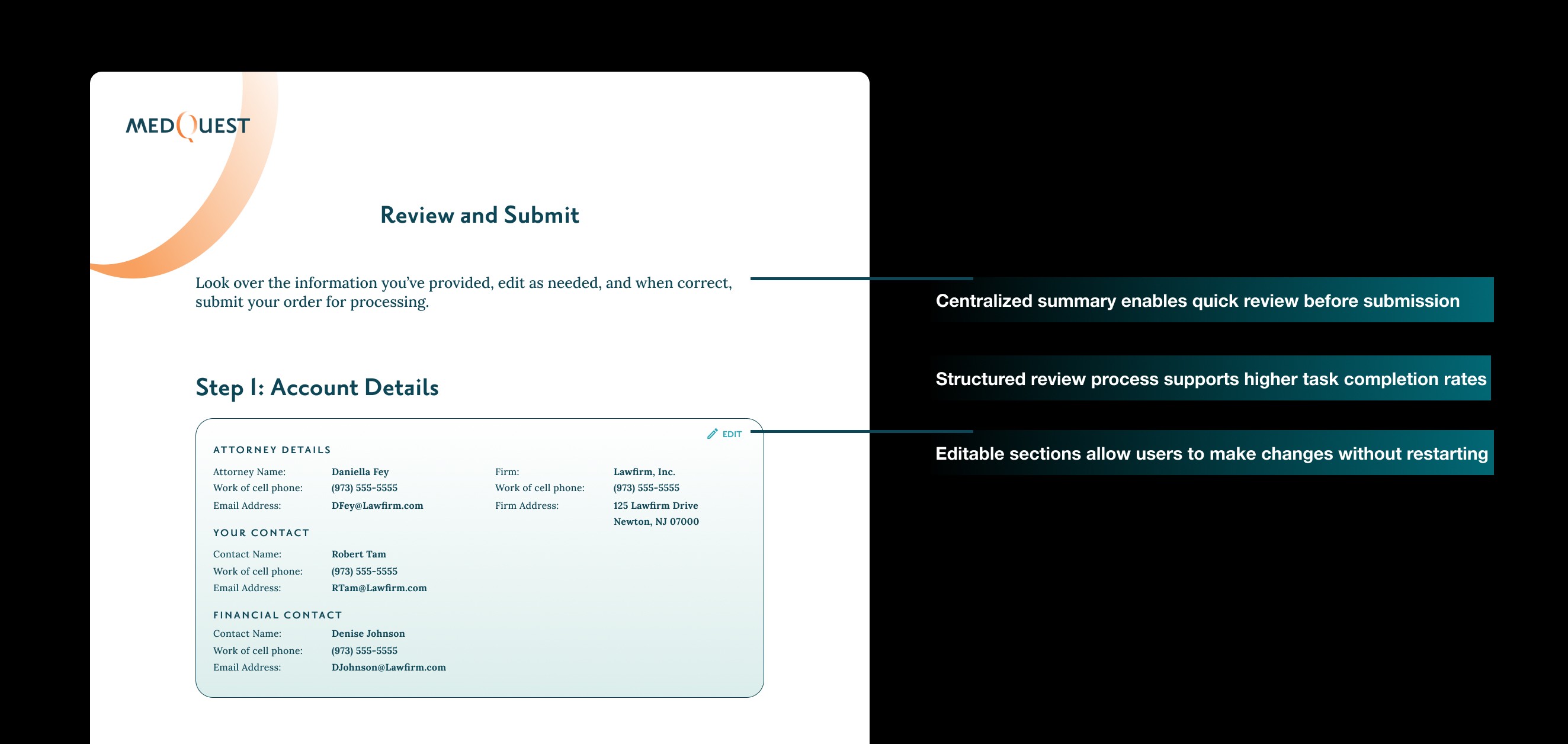 MEDQUEST

Review and Submit

Look over the information you've provided, edit as needed, and when correct, submit your order for processing.

Step I: Account Details

EDIT

ATTORNEY DETAILS

Attorney Name: Daniella Fey
Work of cell phone: (973) 555-5555
Email Address: DFey@Lawfirm.com

Firm: Lawfirm, Inc.
Work of cell phone: (973) 555-5555
Firm Address: 125 Lawfirm Drive Newton, NJ 07000

YOUR CONTACT

Contact Name: Robert Tam
Work of cell phone: (973) 555-5555
Email Address: RTam@Lawfirm.com

FINANCIAL CONTACT

Contact Name: Denise Johnson
Work of cell phone: (973) 555-5555
Email Address: DJohnson@Lawfirm.com

Centralized summary enables quick review before submission

Structured review process supports higher task completion rates

Editable sections allow users to make changes without restarting